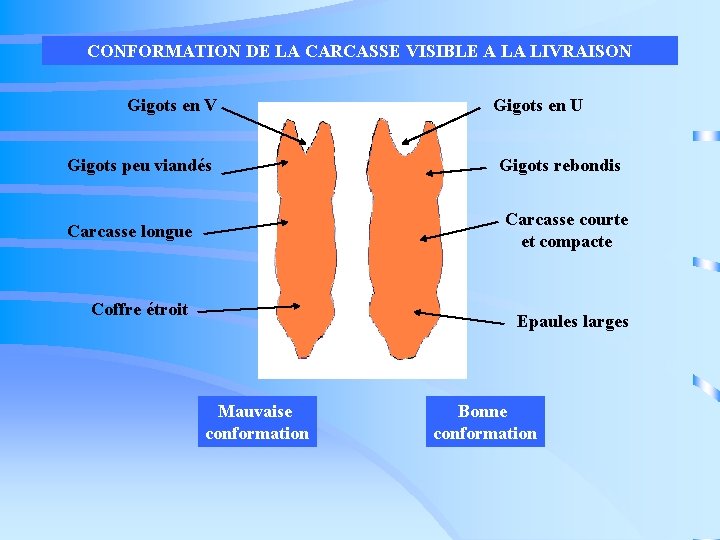 CONFORMATION DE LA CARCASSE VISIBLE A LA LIVRAISON

Gigots en V

Gigots peu viandés

Carcasse longue

Coffre étroit

Gigots en U

Gigots rebondis

Carcasse courte et compacte

Epaules larges

Mauvaise conformation

Bonne conformation